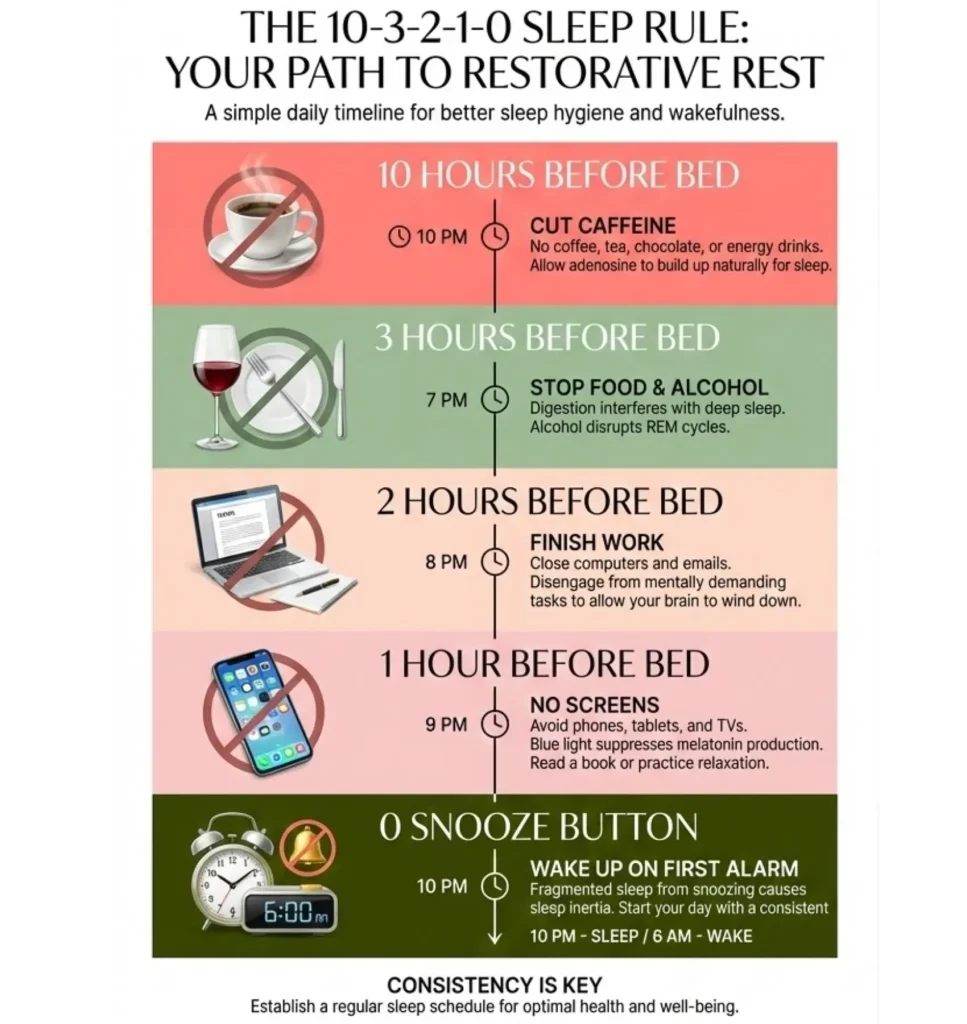 THE 10-3-2-1-0 SLEEP RULE:
YOUR PATH TO RESTORATIVE REST

A simple daily timeline for better sleep hygiene and wakefulness.

10 HOURS BEFORE BED

10 PM

CUT CAFFEINE
No coffee, tea, chocolate, or energy drinks. Allow adenosine to build up naturally for sleep.

3 HOURS BEFORE BED

7 PM

STOP FOOD & ALCOHOL
Digestion interferes with deep sleep. Alcohol disrupts REM cycles.

2 HOURS BEFORE BED

8 PM

FINISH WORK
Close computers and emails. Disengage from mentally demanding tasks to allow your brain to wind down.

1 HOUR BEFORE BED

9 PM

NO SCREENS
Avoid phones, tablets, and TVs. Blue light suppresses melatonin production. Read a book or practice relaxation.

0 SNOOZE BUTTON

10 PM

WAKE UP ON FIRST ALARM
Fragmented sleep from snoozing causes sleep inertia. Start your day with a consistent

10 PM - SLEEP / 6 AM - WAKE

6:00 AM

CONSISTENCY IS KEY
Establish a regular sleep schedule for optimal health and well-being.